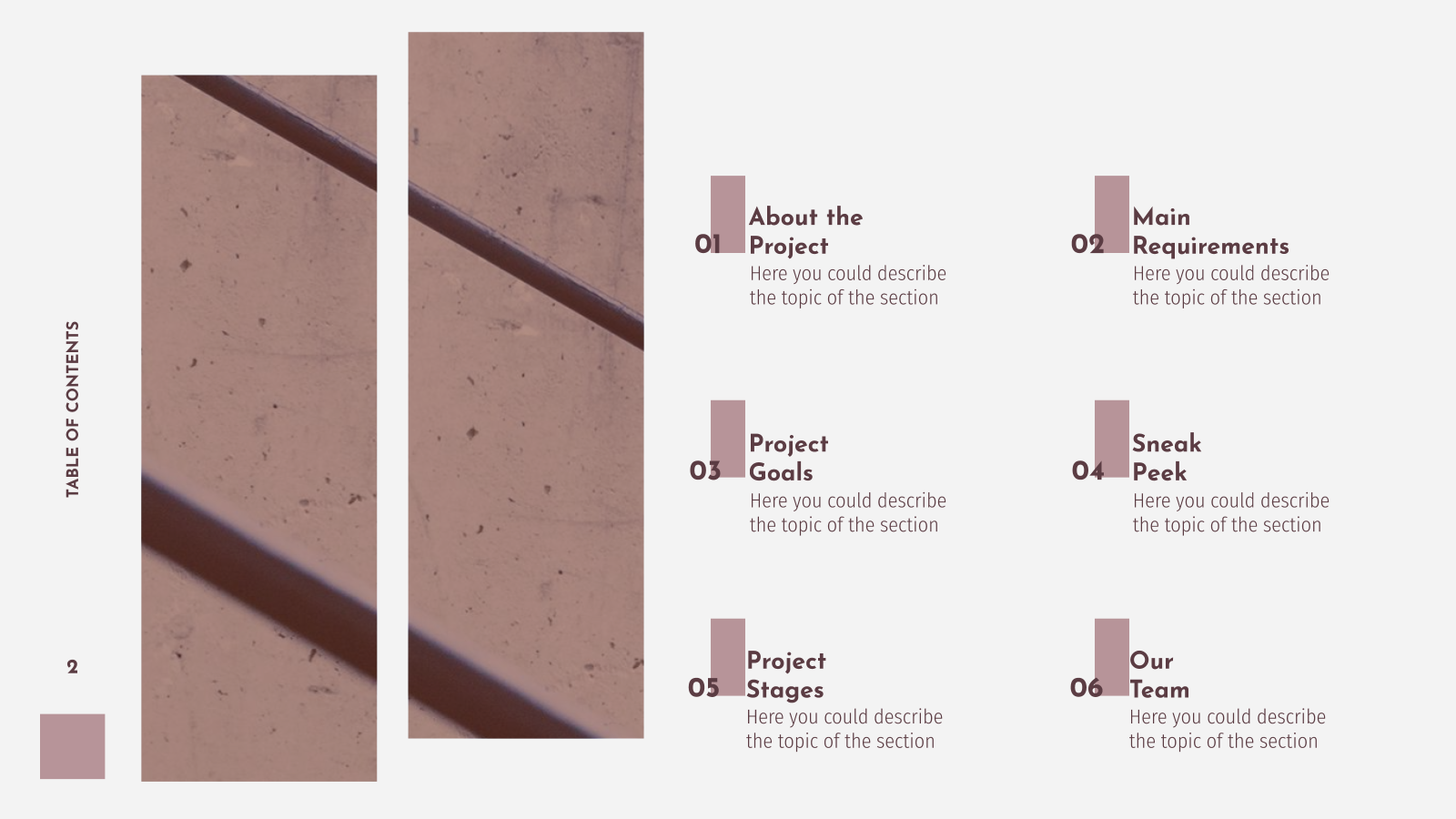 TABLE OF CONTENTS

2

01
About the Project
Here you could describe the topic of the section

02
Main Requirements
Here you could describe the topic of the section

03
Project Goals
Here you could describe the topic of the section

04
Sneak Peek
Here you could describe the topic of the section

05
Project Stages
Here you could describe the topic of the section

06
Our Team
Here you could describe the topic of the section